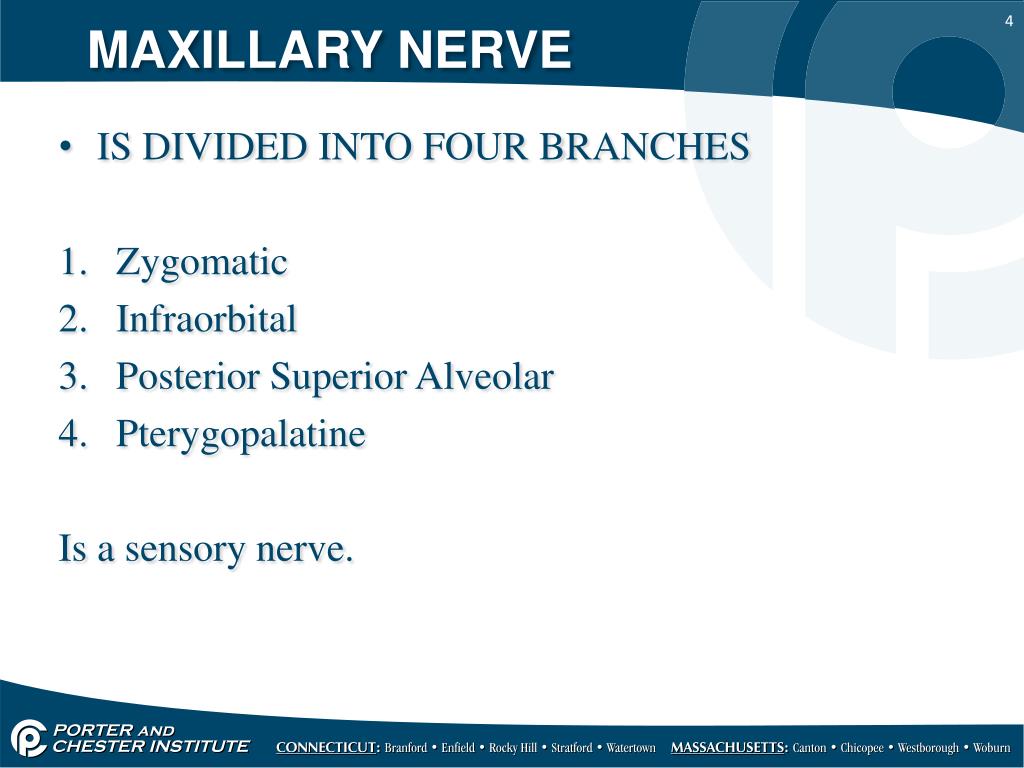 4

MAXILLARY NERVE

• IS DIVIDED INTO FOUR BRANCHES

1. Zygomatic
2. Infraorbital
3. Posterior Superior Alveolar
4. Pterygopalatine

Is a sensory nerve.

PORTER AND CHESTER INSTITUTE

CONNECTICUT: Branford • Enfield • Rocky Hill • Stratford • Watertown MASSACHUSETTS: Canton • Chicopee • Westborough • Woburn